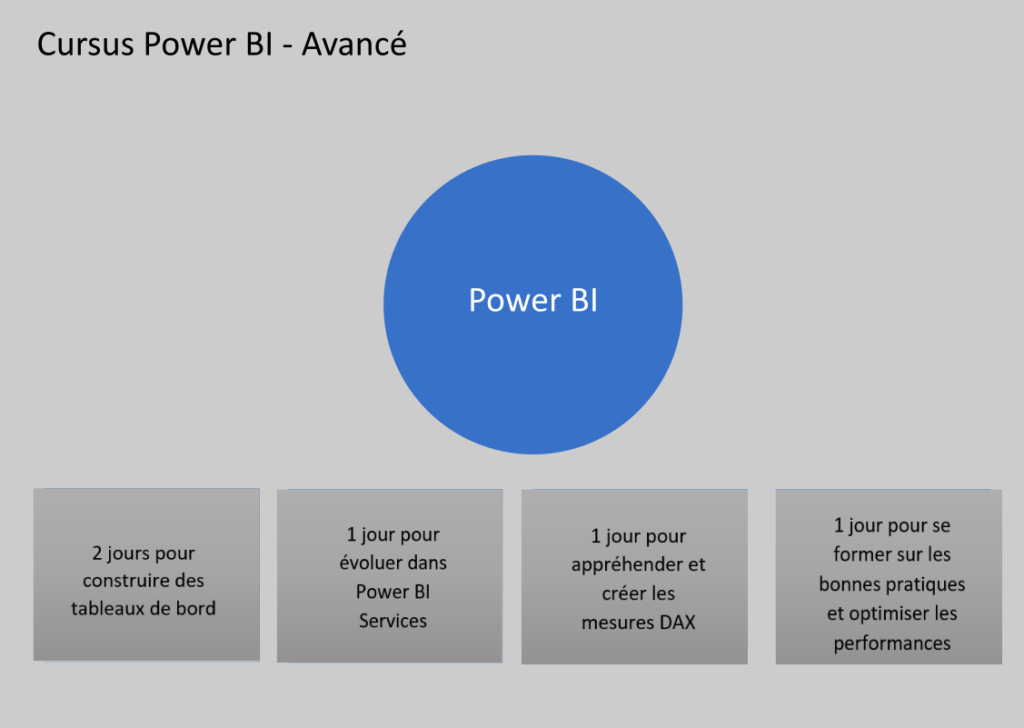 Cursus Power BI - Avancé

Power BI

2 jours pour construire des tableaux de bord

1 jour pour évoluer dans Power BI Services

1 jour pour appréhender et créer les mesures DAX

1 jour pour se former sur les bonnes pratiques et optimiser les performances